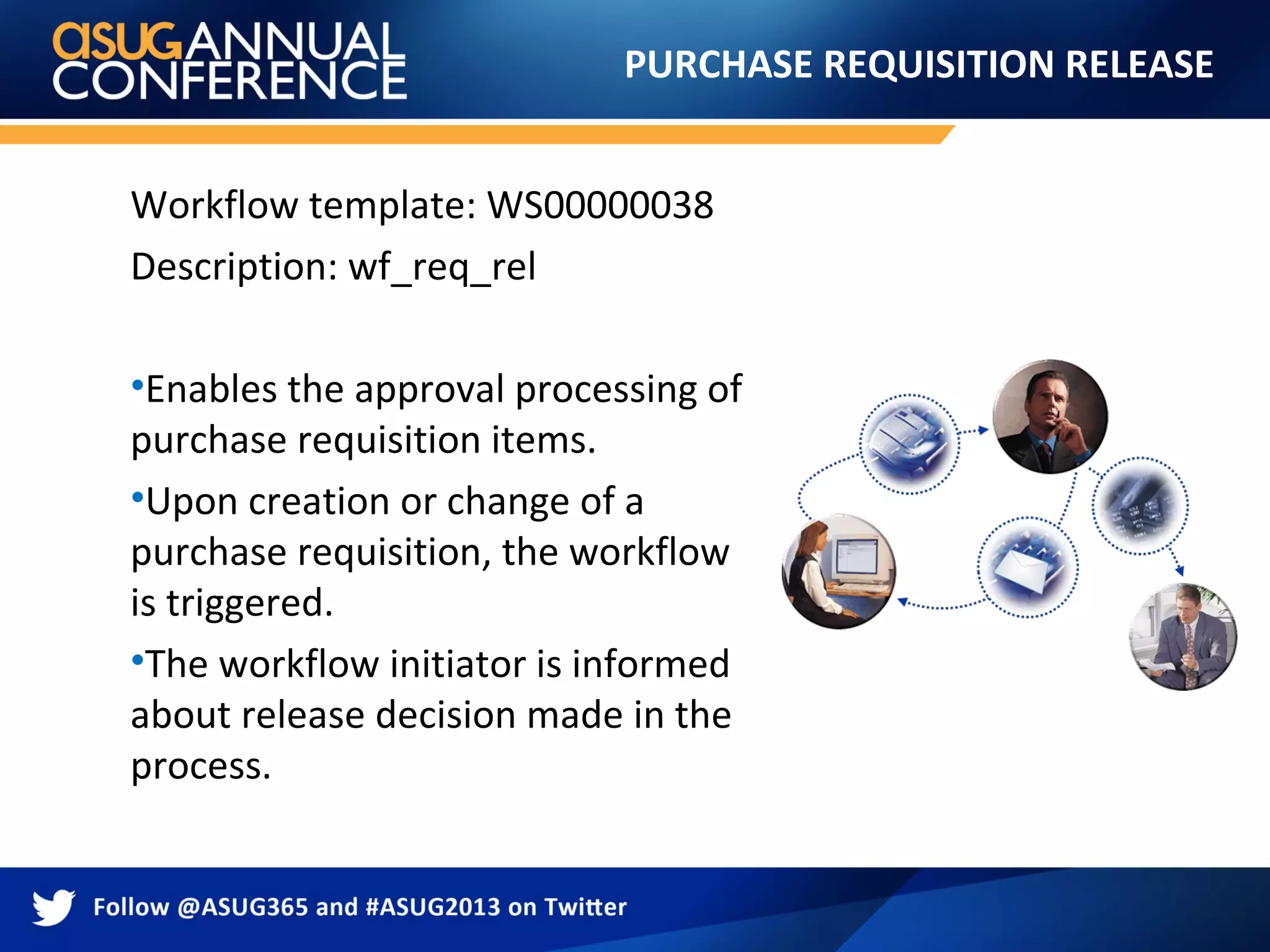 asug ANNUAL CONFERENCE

PURCHASE REQUISITION RELEASE

Workflow template: WS00000038

Description: wf_req_rel

•Enables the approval processing of purchase requisition items.

•Upon creation or change of a purchase requisition, the workflow is triggered.

•The workflow initiator is informed about release decision made in the process.

Follow @ASUG365 and #ASUG2013 on Twitter